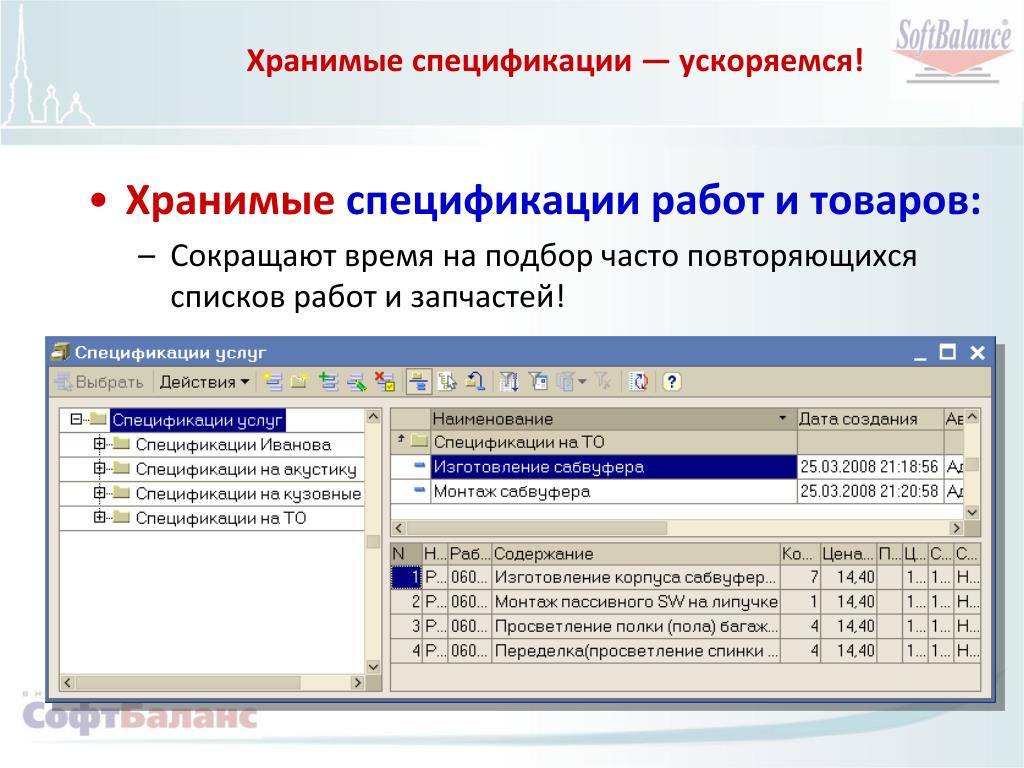 Хранимые спецификации — ускоряемся!

SoftBalance

• Хранимые спецификации работ и товаров:

– Сокращают время на подбор часто повторяющихся списков работ и запчастей!

Спецификации услуг

Выбрать Действия

Спецификации услуг
Спецификации Иванова
Спецификации на акустику
Спецификации на кузовные
Спецификации на ТО

| Наименование | Дата создания | Ав |
|---|---|---|
| Спецификации на ТО | | |
| Изготовление сабвуфера | 25.03.2008 21:18:56 | Ад |
| Монтаж сабвуфера | 25.03.2008 21:20:58 | Ад |

| N | Н... | Раб... | Содержание | Ко... | Цена... | П... | Ц... | С... | С... |
|---|---|---|---|---|---|---|---|---|---|
| 1 | Р... | 060... | Изготовление корпуса сабвуфер... | 7 | 14,40 | | 1... | 1... | Н... |
| 2 | Р... | 060... | Монтаж пассивного SW на липучке | 1 | 14,40 | | 1... | 1... | Н... |
| 3 | Р... | 060... | Просветление полки (пола) багаж... | 4 | 14,40 | | 1... | 1... | Н... |
| 4 | Р... | 060... | Переделка(просветление спинки ... | 4 | 14,40 | | 1... | 1... | Н... |

СофтБаланс